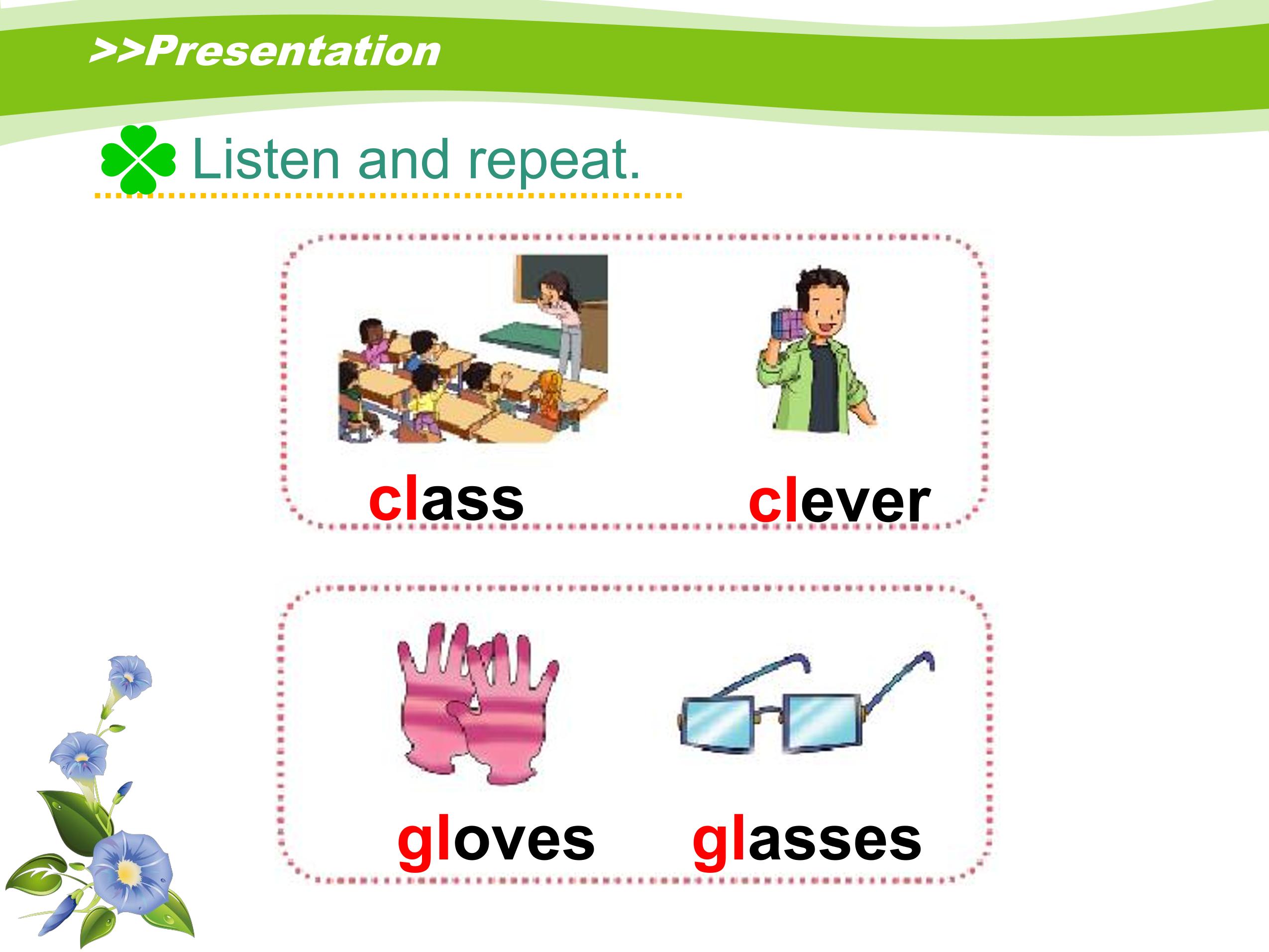 >>Presentation

Listen and repeat.

class clever

gloves glasses